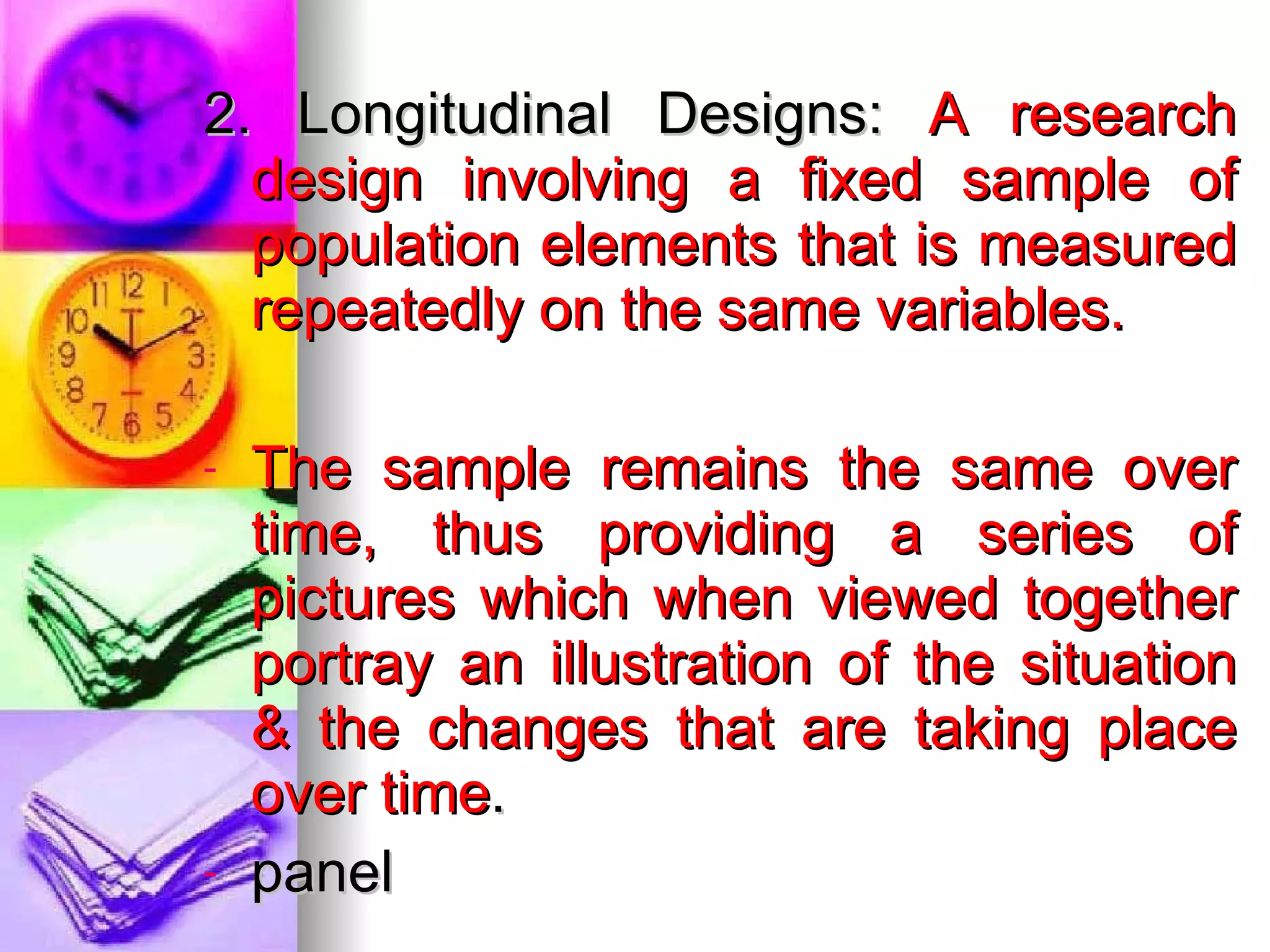 2. Longitudinal Designs: A research design involving a fixed sample of population elements that is measured repeatedly on the same variables.

- The sample remains the same over time, thus providing a series of pictures which when viewed together portray an illustration of the situation & the changes that are taking place over time.

- panel